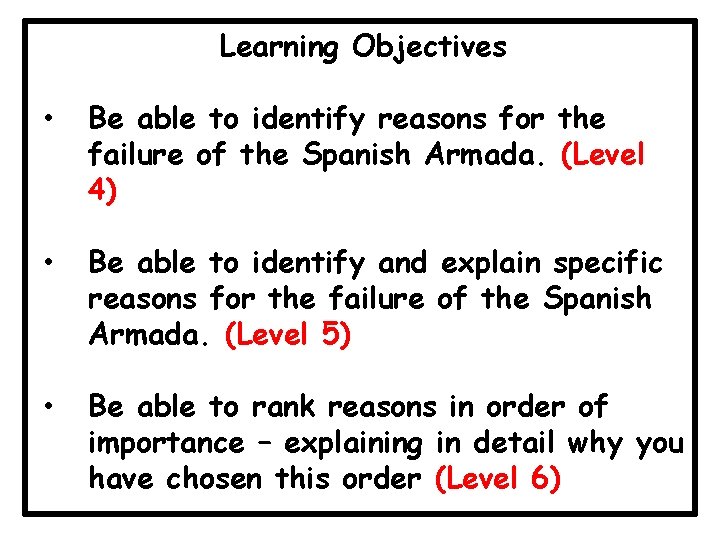 Learning Objectives

• Be able to identify reasons for the failure of the Spanish Armada. (Level 4)

• Be able to identify and explain specific reasons for the failure of the Spanish Armada. (Level 5)

• Be able to rank reasons in order of importance – explaining in detail why you have chosen this order (Level 6)